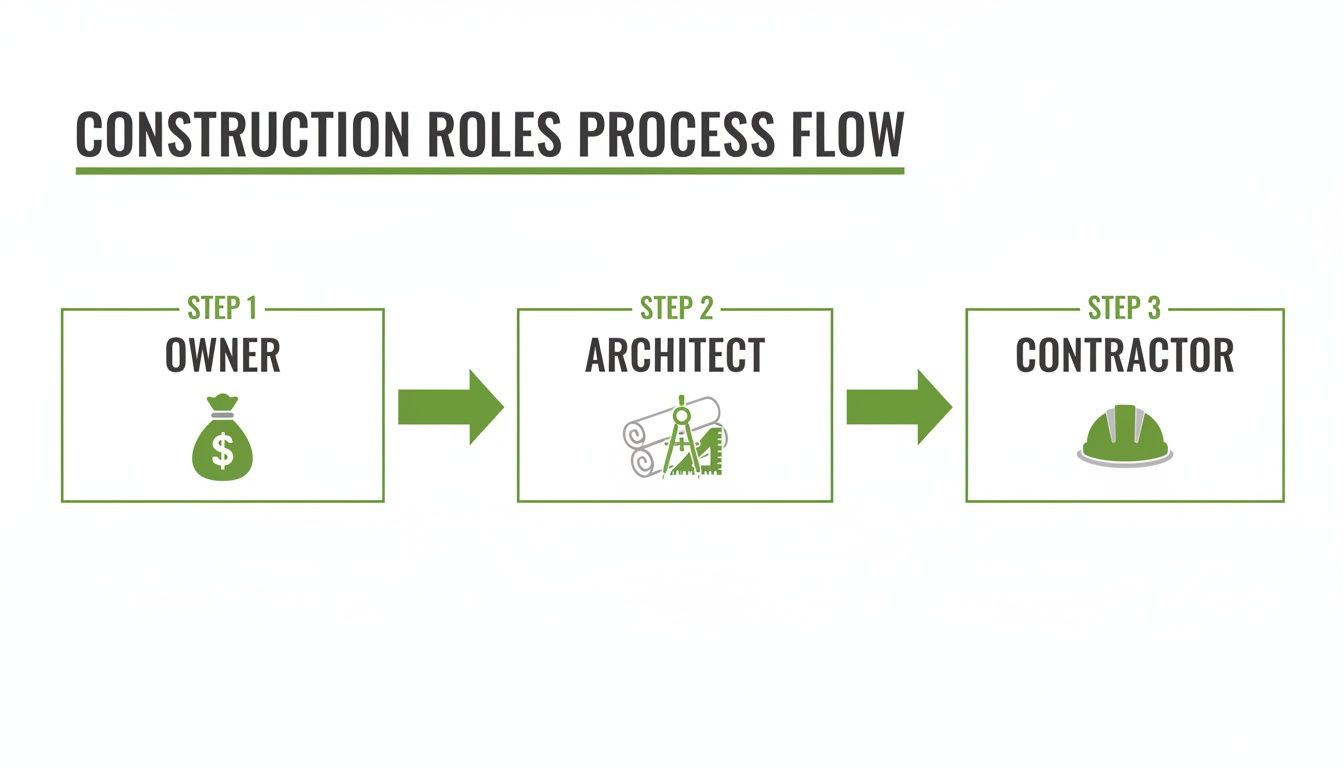 CONSTRUCTION ROLES PROCESS FLOW

STEP 1
OWNER
$

STEP 2
ARCHITECT

STEP 3
CONTRACTOR